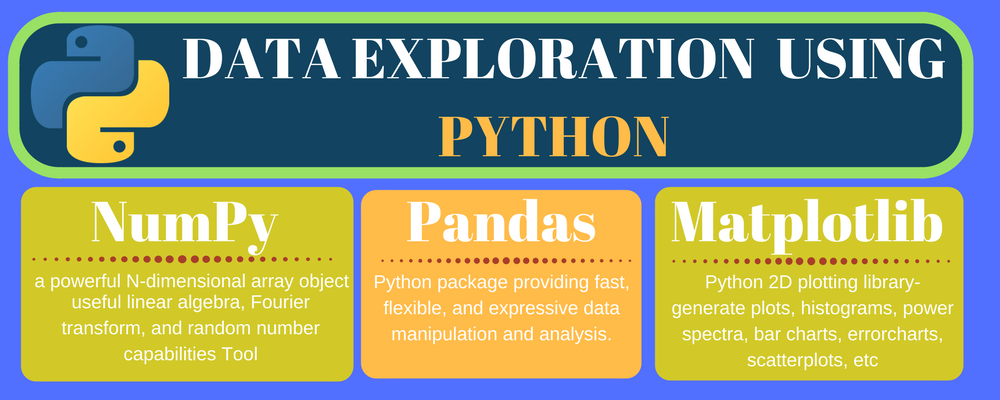 DATA EXPLORATION USING PYTHON

NumPy

a powerful N-dimensional array object useful linear algebra, Fourier transform, and random number capabilities Tool

Pandas

Python package providing fast, flexible, and expressive data manipulation and analysis.

Matplotlib

Python 2D plotting library- generate plots, histograms, power spectra, bar charts, errorcharts, scatterplots, etc